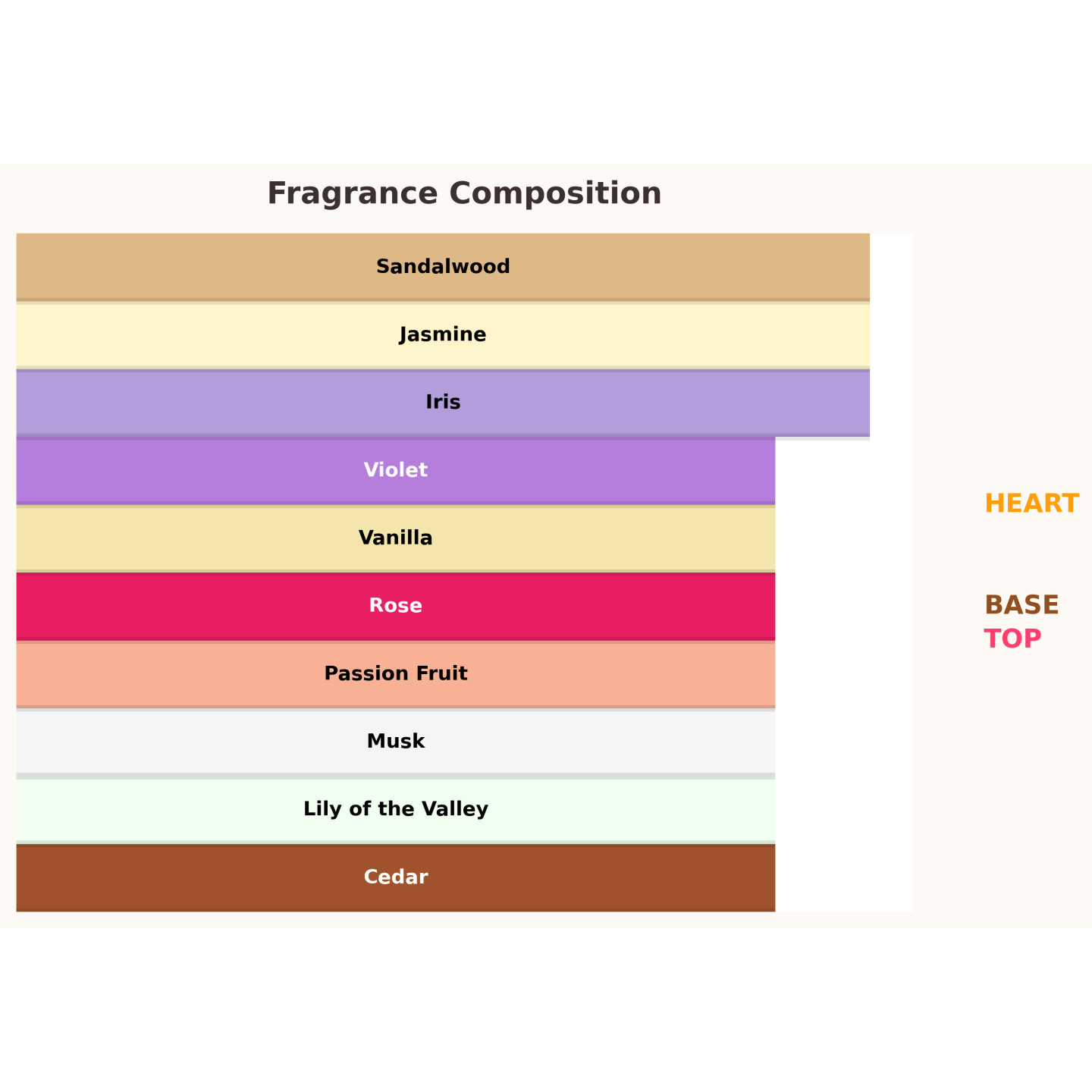 Fragrance Composition

Sandalwood

Jasmine

Iris

Violet

Vanilla

Rose

Passion Fruit

Musk

Lily of the Valley

Cedar

HEART

BASE

TOP